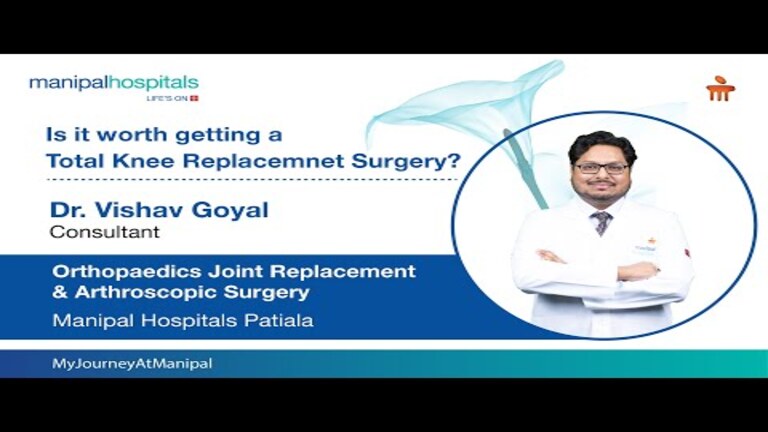 manipalhospitals
LIFE'S ON

Is it worth getting a Total Knee Replacemnet Surgery?

Dr. Vishav Goyal
Consultant

Orthopaedics Joint Replacement & Arthroscopic Surgery
Manipal Hospitals Patiala

MyJourneyAtManipal